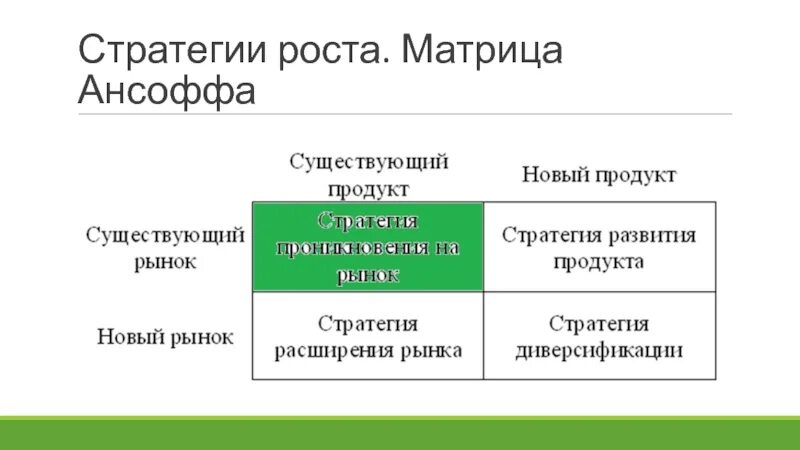 Стратегии роста. Матрица Ансоффа

| | Существующий продукт | Новый продукт |
|---|---|---|
| Существующий рынок | Стратегия проникновения на рынок | Стратегия развития продукта |
| Новый рынок | Стратегия расширения рынка | Стратегия диверсификации |